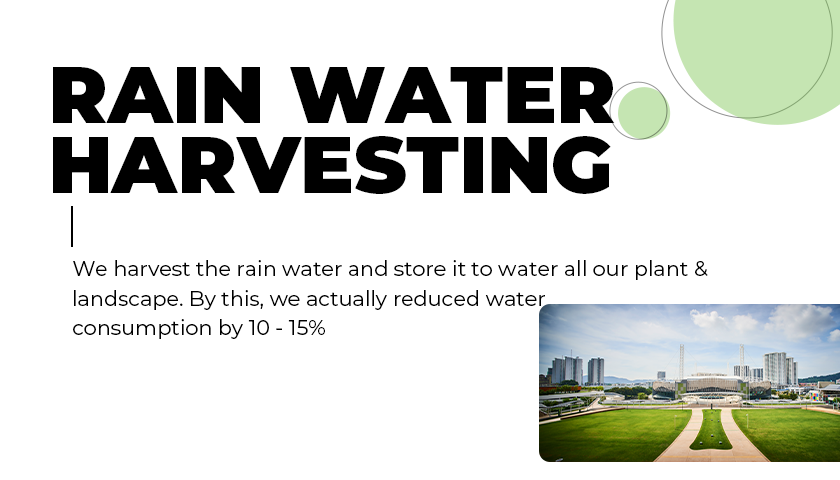 RAIN WATER HARVESTING

We harvest the rain water and store it to water all our plant & landscape. By this, we actually reduced water consumption by 10 - 15%